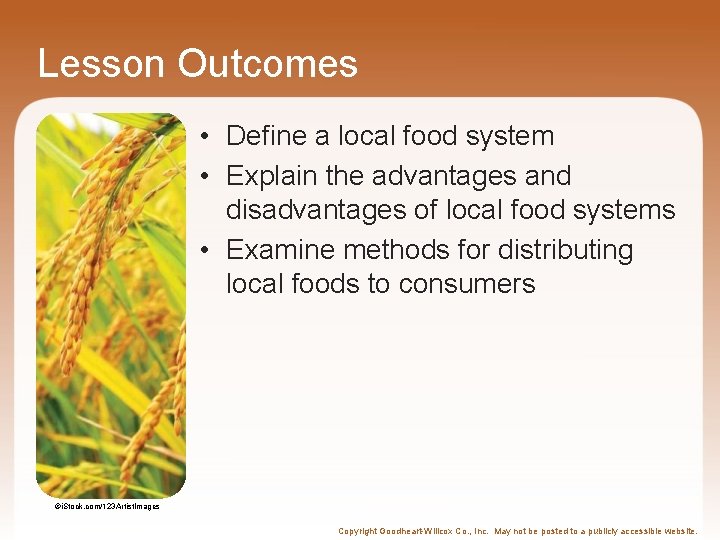 Lesson Outcomes

• Define a local food system
• Explain the advantages and disadvantages of local food systems
• Examine methods for distributing local foods to consumers

©iStock.com/123ArtistImages

Copyright Goodheart-Willcox Co., Inc. May not be posted to a publicly accessible website.